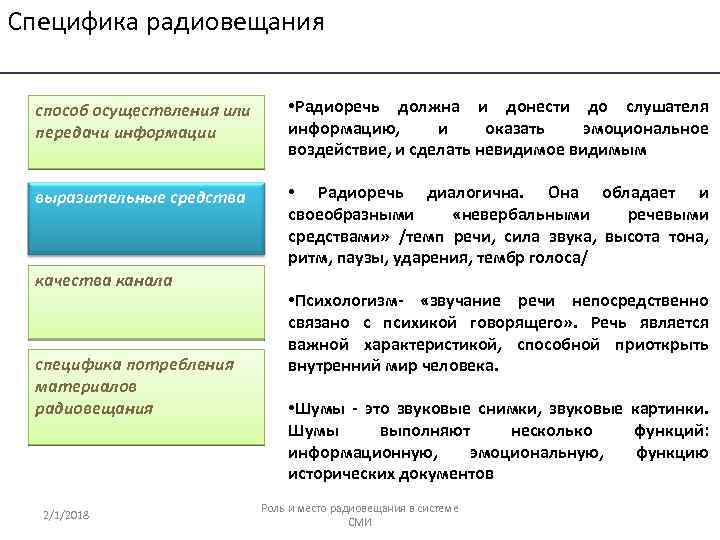 Специфика радиовещания

способ осуществления или передачи информации

выразительные средства

качества канала

специфика потребления материалов радиовещания

•Радиоречь должна и донести до слушателя информацию, и оказать эмоциональное воздействие, и сделать невидимое видимым

• Радиоречь диалогична. Она обладает и своеобразными «невербальными речевыми средствами» /темп речи, сила звука, высота тона, ритм, паузы, ударения, тембр голоса/

•Психологизм- «звучание речи непосредственно связано с психикой говорящего». Речь является важной характеристикой, способной приоткрыть внутренний мир человека.

•Шумы - это звуковые снимки, звуковые картинки. Шумы выполняют несколько функций: информационную, эмоциональную, функцию исторических документов

2/1/2018

Роль и место радиовещания в системе СМИ